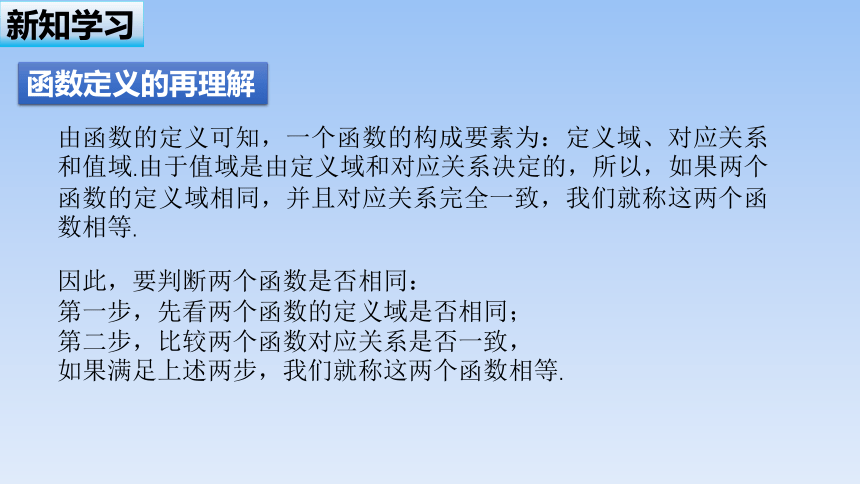 新知学习

函数定义的再理解

由函数的定义可知，一个函数的构成要素为：定义域、对应关系和值域.由于值域是由定义域和对应关系决定的，所以，如果两个函数的定义域相同，并且对应关系完全一致，我们就称这两个函数相等.

因此，要判断两个函数是否相同：
第一步，先看两个函数的定义域是否相同；
第二步，比较两个函数对应关系是否一致，
如果满足上述两步，我们就称这两个函数相等.